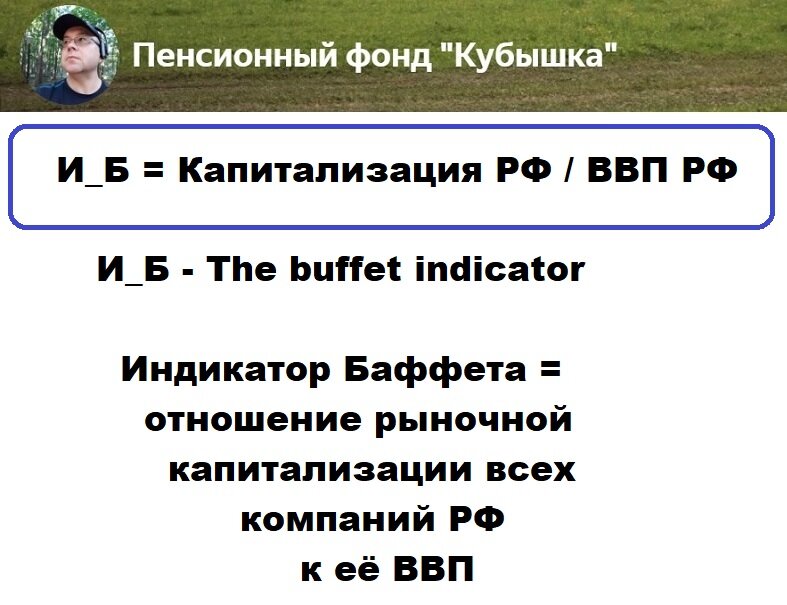 Пенсионный фонд "Кубышка"

И_Б = Капитализация РФ / ВВП РФ

И_Б - The buffet indicator

Индикатор Баффета = отношение рыночной капитализации всех компаний РФ к её ВВП